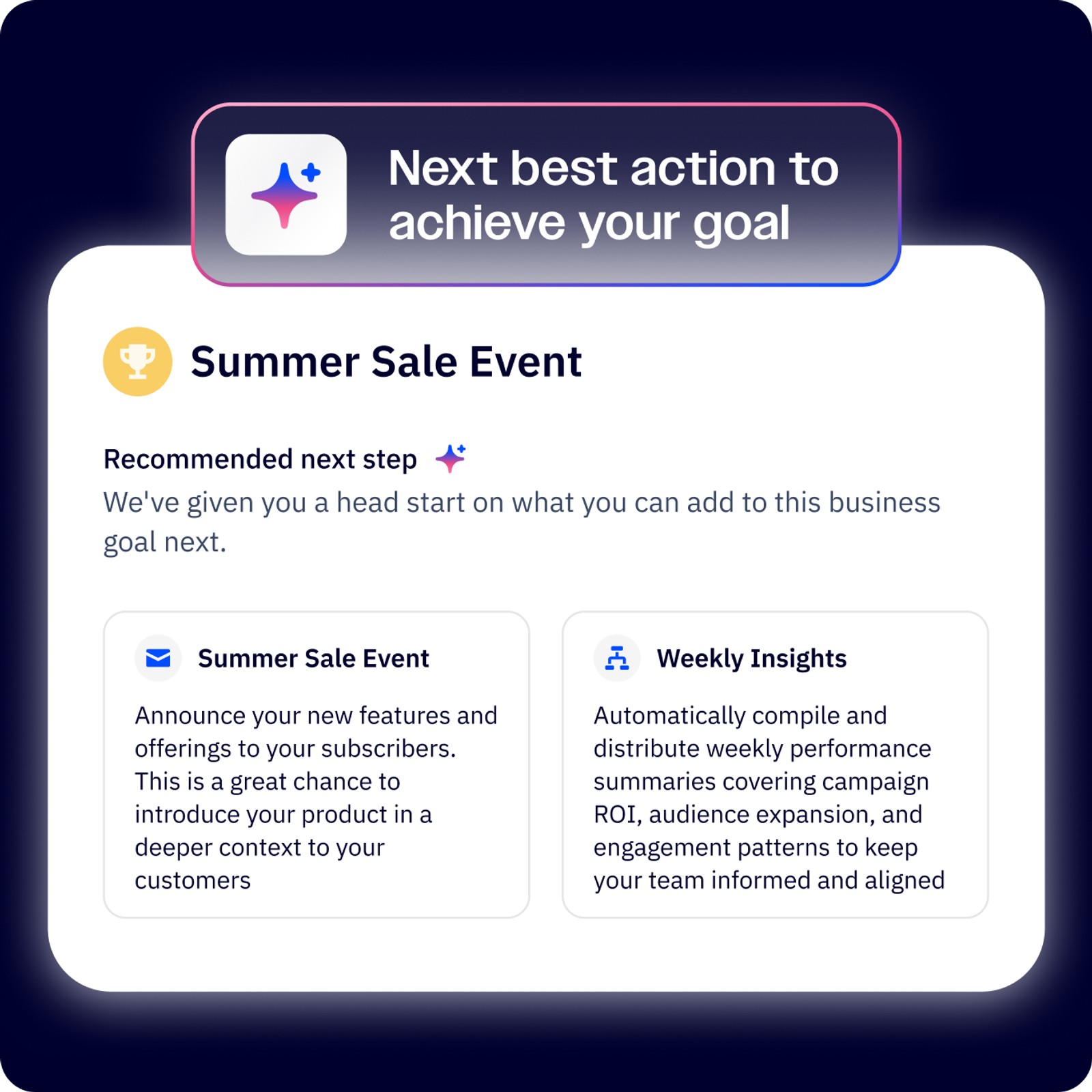 Next best action to achieve your goal

Summer Sale Event

Recommended next step

We've given you a head start on what you can add to this business goal next.

Summer Sale Event

Announce your new features and offerings to your subscribers. This is a great chance to introduce your product in a deeper context to your customers

Weekly Insights

Automatically compile and distribute weekly performance summaries covering campaign ROI, audience expansion, and engagement patterns to keep your team informed and aligned